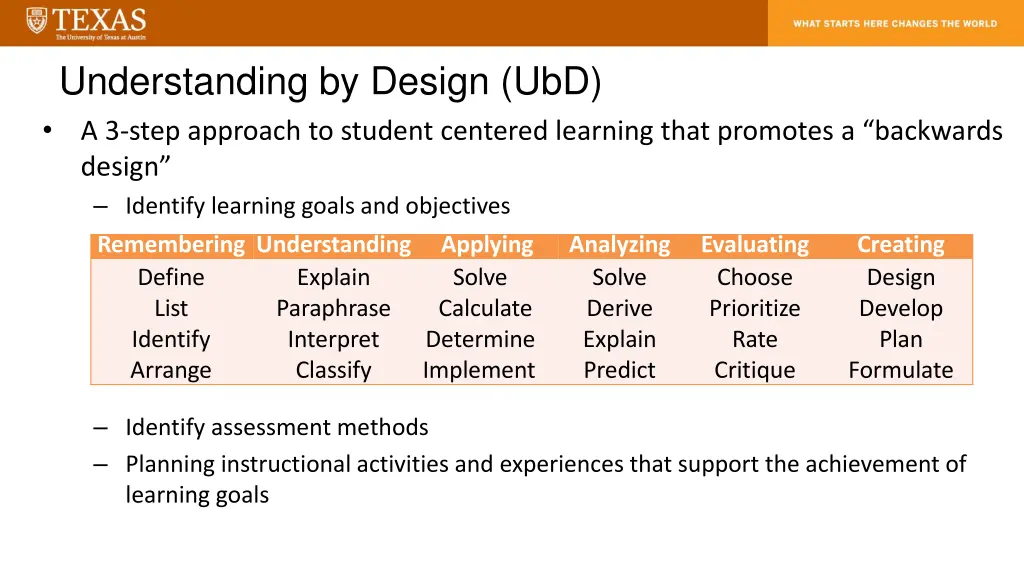 TEXAS
The University of Texas at Austin

WHAT STARTS HERE CHANGES THE WORLD

Understanding by Design (UbD)

• A 3-step approach to student centered learning that promotes a “backwards design”

– Identify learning goals and objectives

| Remembering | Understanding | Applying | Analyzing | Evaluating | Creating |
|---|---|---|---|---|---|
| Define | Explain | Solve | Solve | Choose | Design |
| List | Paraphrase | Calculate | Derive | Prioritize | Develop |
| Identify | Interpret | Determine | Explain | Rate | Plan |
| Arrange | Classify | Implement | Predict | Critique | Formulate |

– Identify assessment methods

– Planning instructional activities and experiences that support the achievement of learning goals